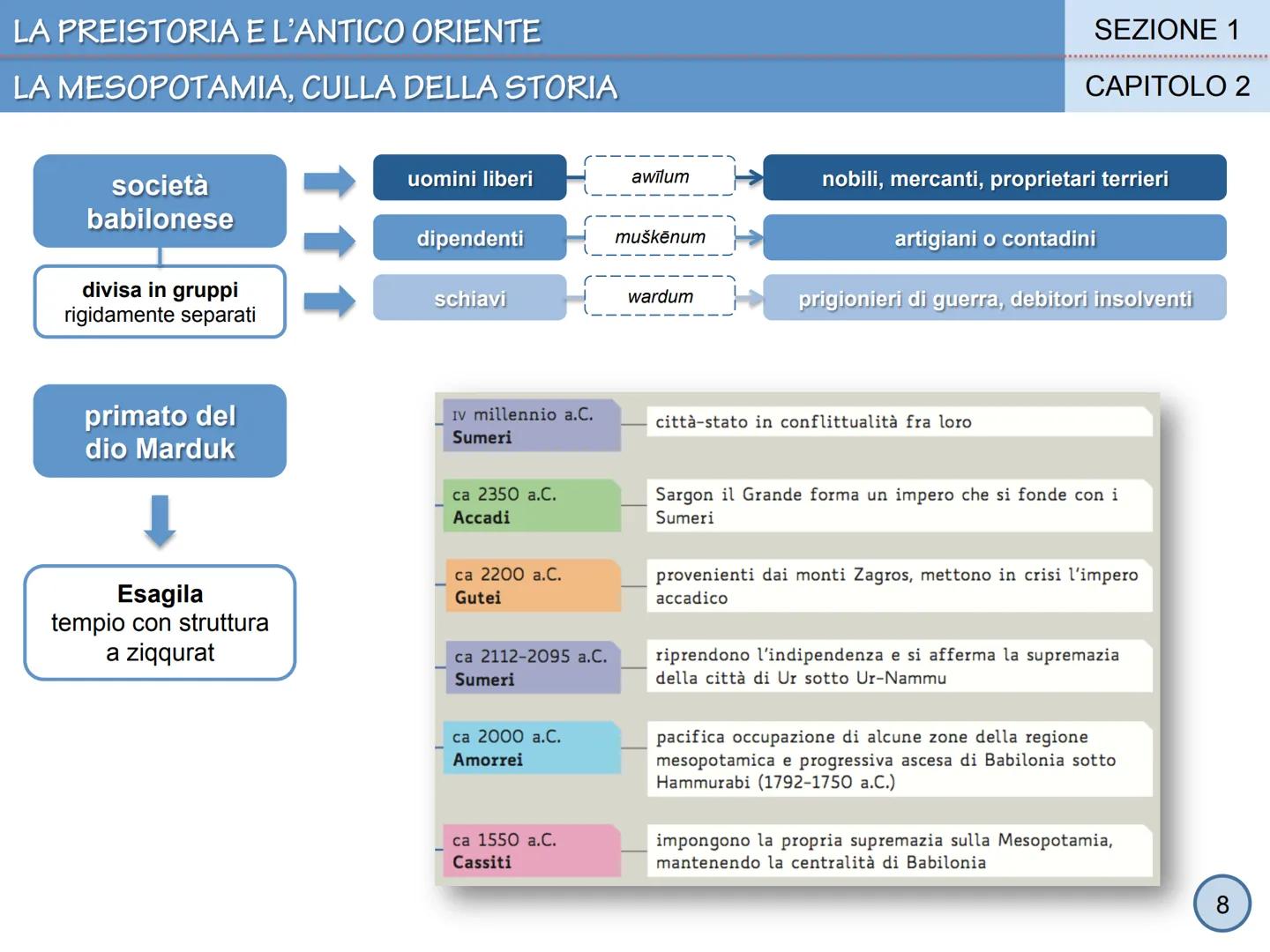 LA PREISTORIA E L'ANTICO ORIENTE
SEZIONE 1
LA MESOPOTAMIA, CULLA DELLA STORIA
CAPITOLO 2

società babilonese

divisa in gruppi rigidamente separati

uomini liberi
awīlum
nobili, mercanti, proprietari terrieri

dipendenti
muškēnum
artigiani o contadini

schiavi
wardum
prigionieri di guerra, debitori insolventi

primato del dio Marduk

Esagila
tempio con struttura a ziqqurat

IV millennio a.C.
Sumeri
città-stato in conflittualità fra loro

ca 2350 a.C.
Accadi
Sargon il Grande forma un impero che si fonde con i Sumeri

ca 2200 a.C.
Gutei
provenienti dai monti Zagros, mettono in crisi l'impero accadico

ca 2112-2095 a.C.
Sumeri
riprendono l'indipendenza e si afferma la supremazia della città di Ur sotto Ur-Nammu

ca 2000 a.C.
Amorrei
pacifica occupazione di alcune zone della regione mesopotamica e progressiva ascesa di Babilonia sotto Hammurabi (1792-1750 a.C.)

ca 1550 a.C.
Cassiti
impongono la propria supremazia sulla Mesopotamia, mantenendo la centralità di Babilonia

8